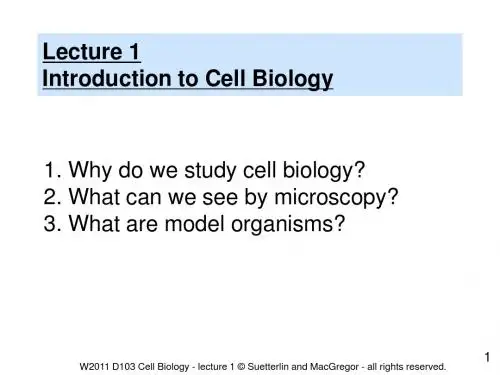 Lecture 1
Introduction to Cell Biology

1. Why do we study cell biology?
2. What can we see by microscopy?
3. What are model organisms?

1

W2011 D103 Cell Biology - lecture 1 © Suetterlin and MacGregor - all rights reserved.